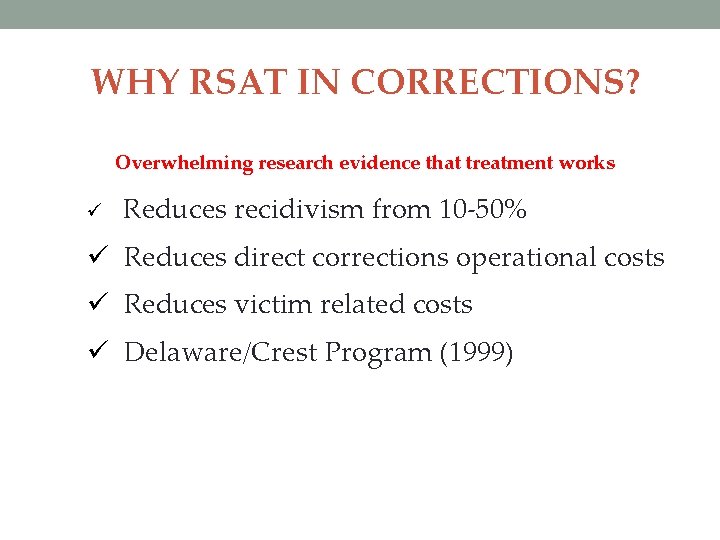 WHY RSAT IN CORRECTIONS?

Overwhelming research evidence that treatment works

✓ Reduces recidivism from 10-50%

✓ Reduces direct corrections operational costs

✓ Reduces victim related costs

✓ Delaware/Crest Program (1999)